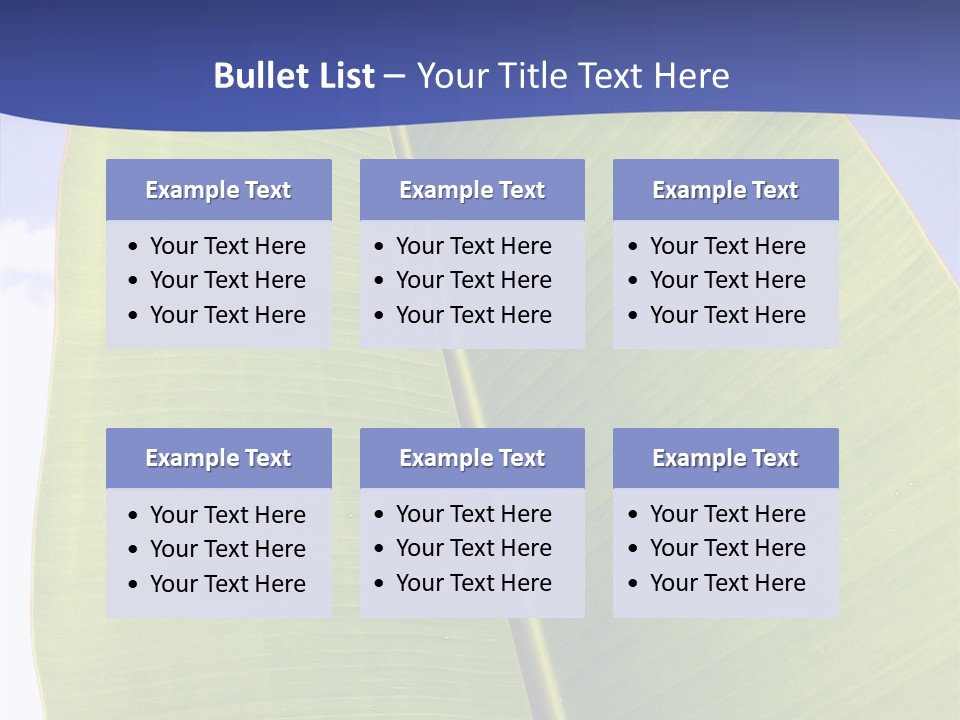 Bullet List – Your Title Text Here

Example Text
• Your Text Here
• Your Text Here
• Your Text Here

Example Text
• Your Text Here
• Your Text Here
• Your Text Here

Example Text
• Your Text Here
• Your Text Here
• Your Text Here

Example Text
• Your Text Here
• Your Text Here
• Your Text Here

Example Text
• Your Text Here
• Your Text Here
• Your Text Here

Example Text
• Your Text Here
• Your Text Here
• Your Text Here